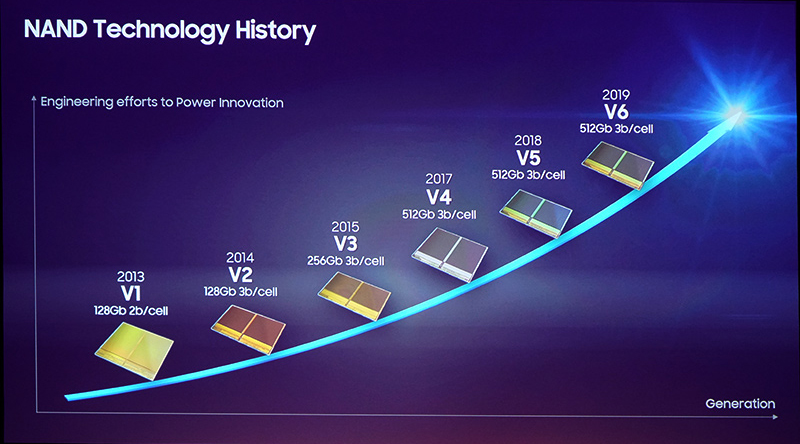 NAND Technology History

Engineering efforts to Power Innovation

2013
V1
128Gb 2b/cell

2014
V2
128Gb 3b/cell

2015
V3
256Gb 3b/cell

2017
V4
512Gb 3b/cell

2018
V5
512Gb 3b/cell

2019
V6
512Gb 3b/cell

Generation